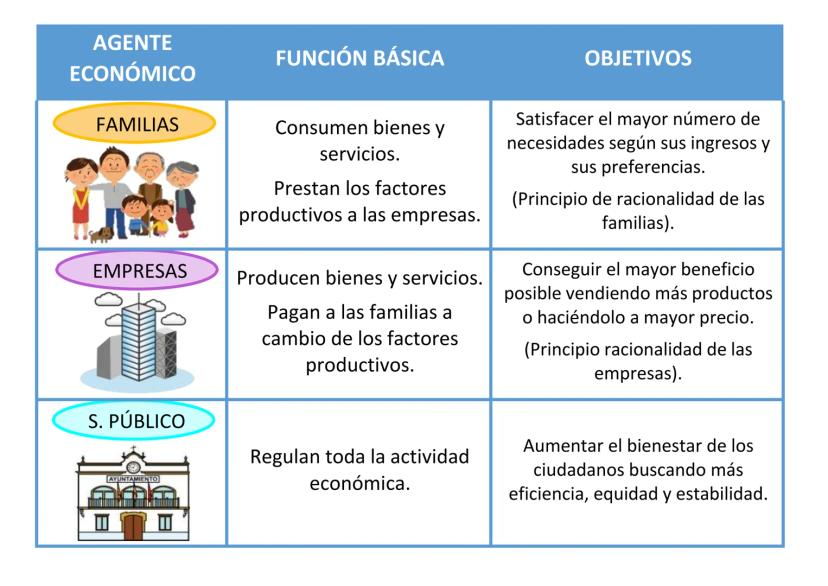 | AGENTE ECONÓMICO | FUNCIÓN BÁSICA | OBJETIVOS |
|---|---|---|
| FAMILIAS | Consumen bienes y servicios. Prestan los factores productivos a las empresas. | Satisfacer el mayor número de necesidades según sus ingresos y sus preferencias. (Principio de racionalidad de las familias). |
| EMPRESAS | Producen bienes y servicios. Pagan a las familias a cambio de los factores productivos. | Conseguir el mayor beneficio posible vendiendo más productos o haciéndolo a mayor precio. (Principio racionalidad de las empresas). |
| S. PÚBLICO AYUNTAMIENTO | Regulan toda la actividad económica. | Aumentar el bienestar de los ciudadanos buscando más eficiencia, equidad y estabilidad. |